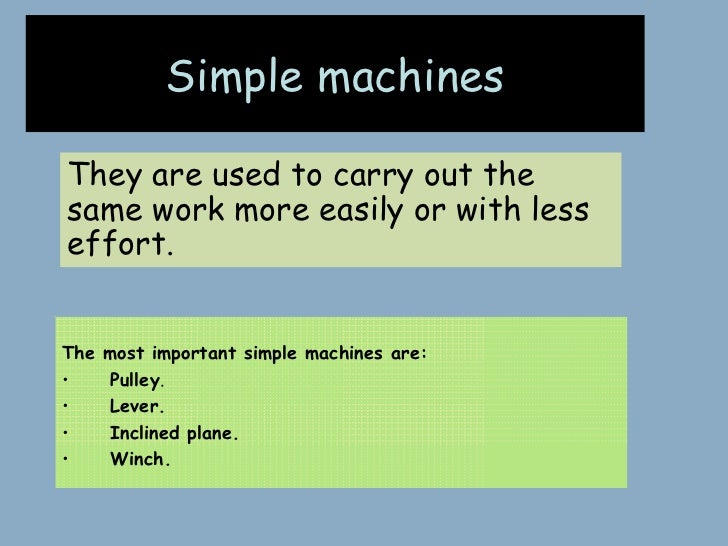 Simple machines

They are used to carry out the same work more easily or with less effort.

The most important simple machines are:
• Pulley.
• Lever.
• Inclined plane.
• Winch.